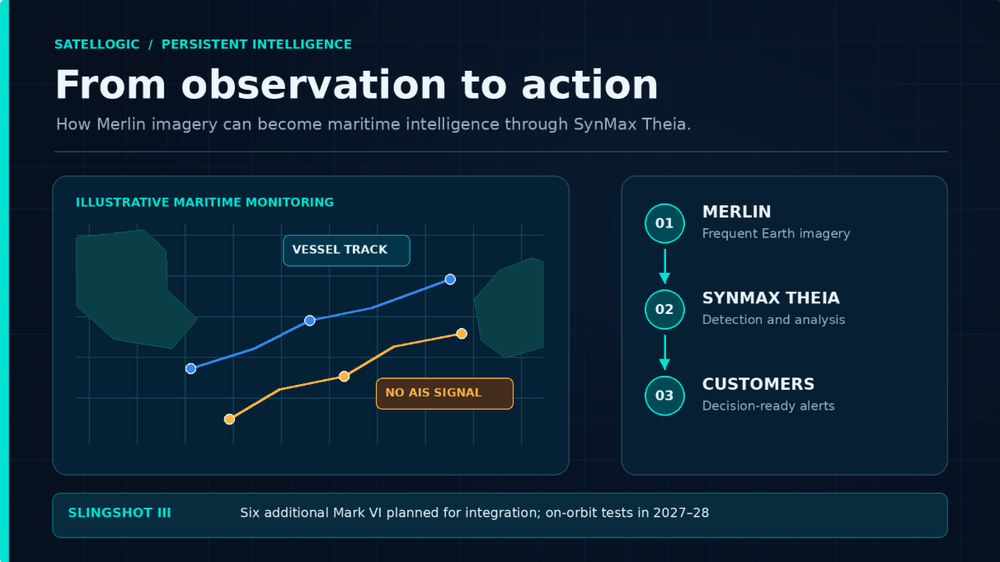 SATELLOGIC / PERSISTENT INTELLIGENCE

From observation to action

How Merlin imagery can become maritime intelligence through SynMax Theia.

ILLUSTRATIVE MARITIME MONITORING

VESSEL TRACK

NO AIS SIGNAL

01
MERLIN
Frequent Earth imagery

02
SYNMAX THEIA
Detection and analysis

03
CUSTOMERS
Decision-ready alerts

SLINGSHOT III

Six additional Mark VI planned for integration; on-orbit tests in 2027–28